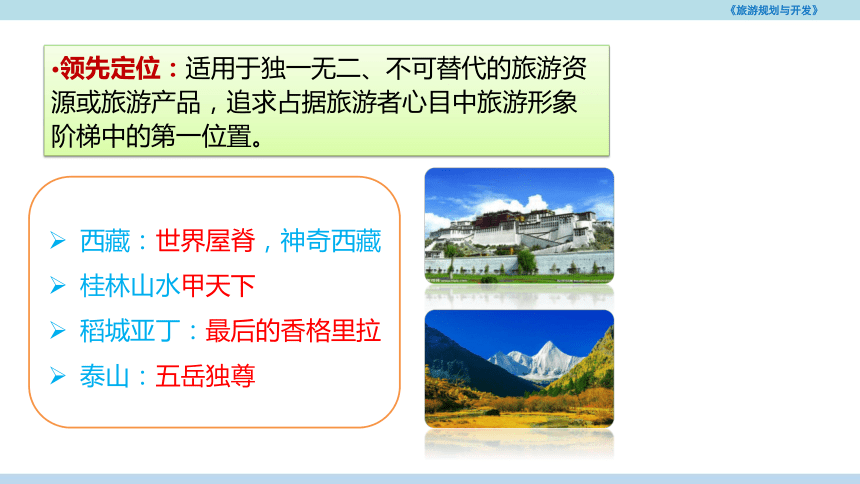 《旅游规划与开发》

•领先定位：适用于独一无二、不可替代的旅游资源或旅游产品，追求占据旅游者心目中旅游形象阶梯中的第一位置。

➢ 西藏：世界屋脊，神奇西藏
➢ 桂林山水甲天下
➢ 稻城亚丁：最后的香格里拉
➢ 泰山：五岳独尊